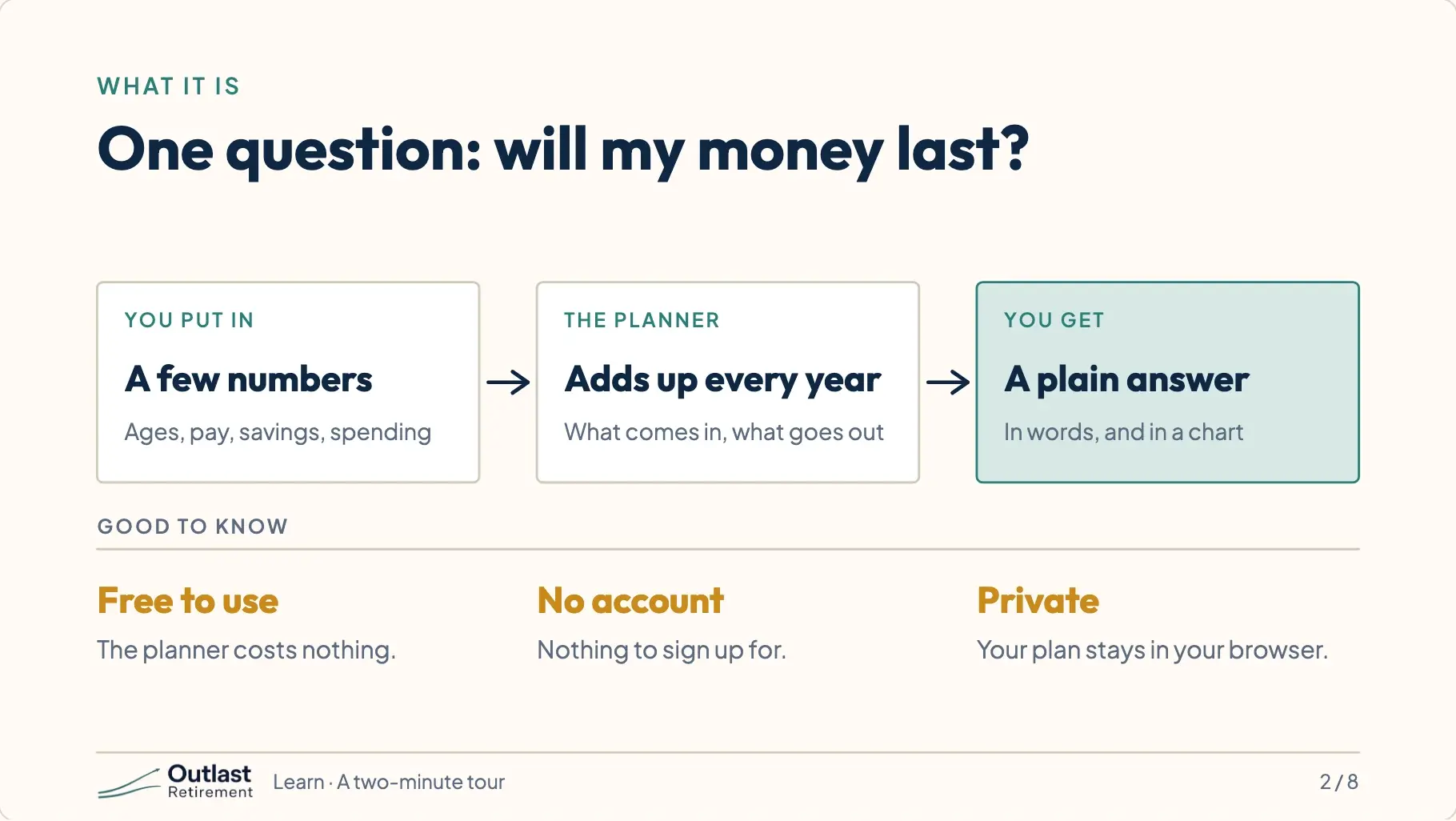 WHAT IT IS

One question: will my money last?

YOU PUT IN

A few numbers

Ages, pay, savings, spending

→

THE PLANNER

Adds up every year

What comes in, what goes out

→

YOU GET

A plain answer

In words, and in a chart

GOOD TO KNOW

Free to use

The planner costs nothing.

No account

Nothing to sign up for.

Private

Your plan stays in your browser.

Outlast
Retirement

Learn · A two-minute tour

2 / 8